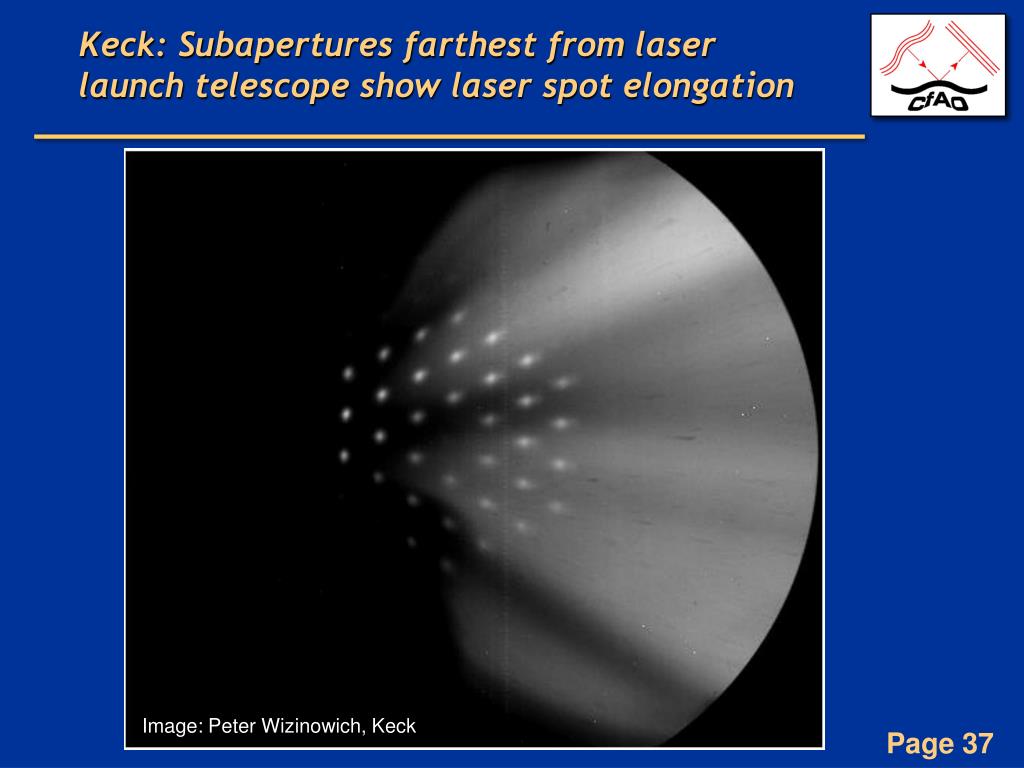 Keck: Subapertures farthest from laser launch telescope show laser spot elongation

CfAO

Image: Peter Wizinowich, Keck

Page 37